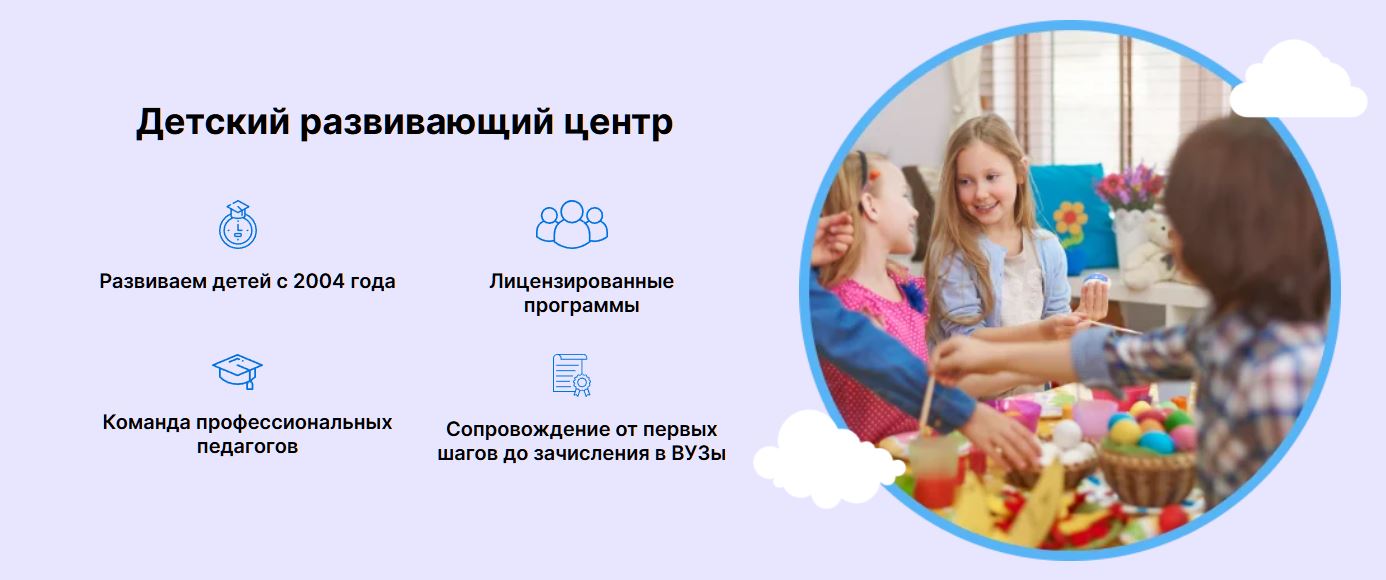 Детский развивающий центр

Развиваем детей с 2004 года

Лицензированные программы

Команда профессиональных педагогов

Сопровождение от первых шагов до зачисления в ВУЗы